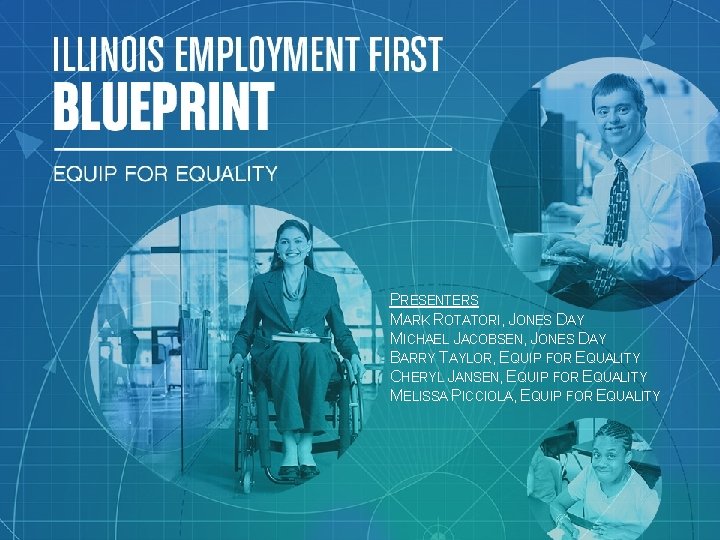 ILLINOIS EMPLOYMENT FIRST
BLUEPRINT

EQUIP FOR EQUALITY

PRESENTERS
MARK ROTATORI, JONES DAY
MICHAEL JACOBSEN, JONES DAY
BARRY TAYLOR, EQUIP FOR EQUALITY
CHERYL JANSEN, EQUIP FOR EQUALITY
MELISSA PICCIOLA, EQUIP FOR EQUALITY